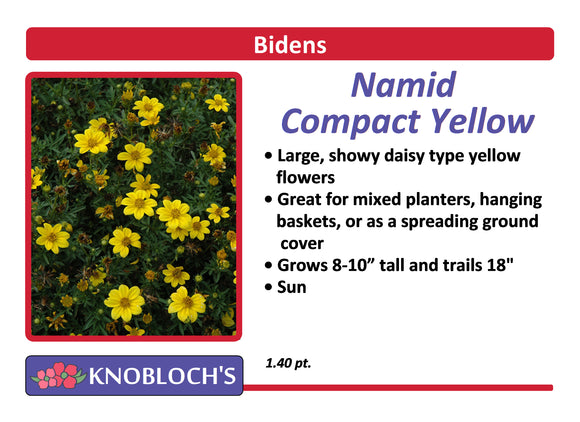 Bidens

Namid Compact Yellow

• Large, showy daisy type yellow flowers
• Great for mixed planters, hanging baskets, or as a spreading ground cover
• Grows 8-10” tall and trails 18"
• Sun

KNOBLOCH'S

1.40 pt.